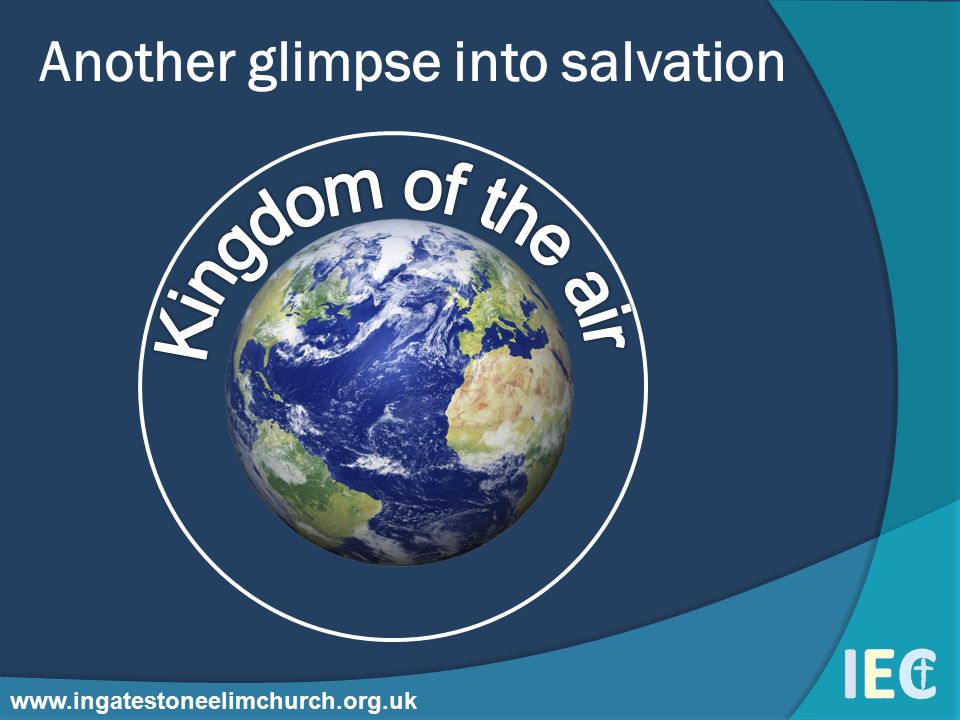 Another glimpse into salvation

Kingdom of the air

www.ingatestoneelimchurch.org.uk

IEC